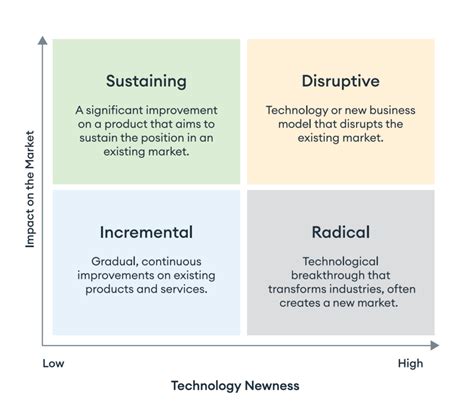 Impact on the Market

Sustaining

A significant improvement on a product that aims to sustain the position in an existing market.

Disruptive

Technology or new business model that disrupts the existing market.

Incremental

Gradual, continuous improvements on existing products and services.

Radical

Technological breakthrough that transforms industries, often creates a new market.

Low

High

Technology Newness